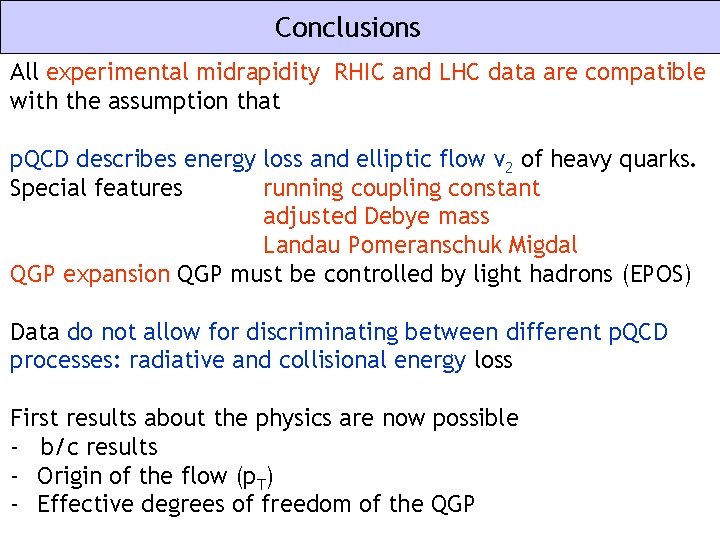 Conclusions

All experimental midrapidity RHIC and LHC data are compatible with the assumption that

pQCD describes energy loss and elliptic flow $v_2$ of heavy quarks.
Special features running coupling constant
adjusted Debye mass
Landau Pomeranschuk Migdal
QGP expansion QGP must be controlled by light hadrons (EPOS)

Data do not allow for discriminating between different pQCD processes: radiative and collisional energy loss

First results about the physics are now possible
- b/c results
- Origin of the flow ($p_T$)
- Effective degrees of freedom of the QGP